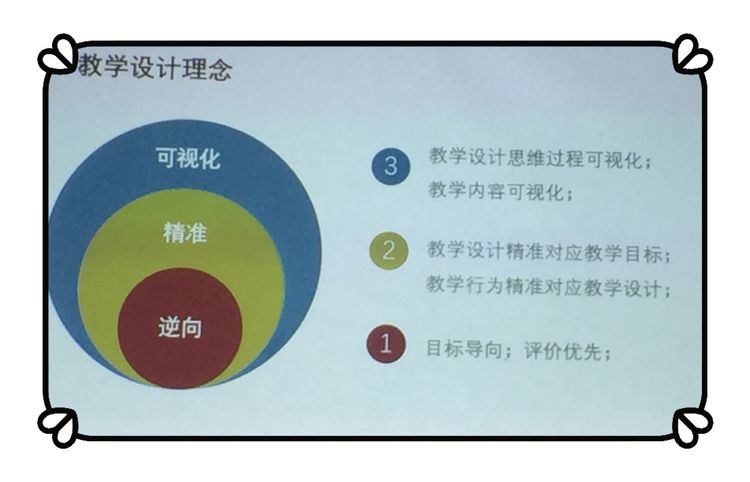 教学设计理念

可视化

精准

逆向

3 教学设计思维过程可视化；
教学内容可视化；

2 教学设计精准对应教学目标；
教学行为精准对应教学设计；

1 目标导向；评价优先；